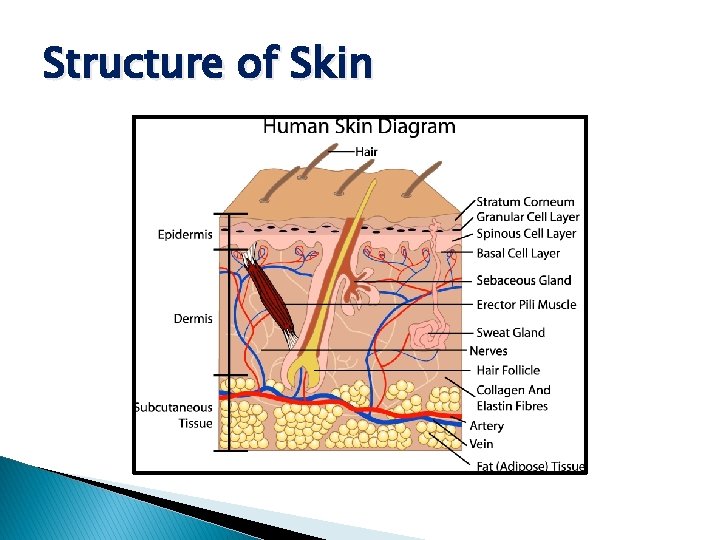 Structure of Skin

Human Skin Diagram

Hair

Epidermis

Dermis

Subcutaneous Tissue

Stratum Corneum
Granular Cell Layer
Spinous Cell Layer
Basal Cell Layer
Sebaceous Gland
Erector Pili Muscle
Sweat Gland
Nerves
Hair Follicle
Collagen And Elastin Fibres
Artery
Vein
Fat (Adipose) Tissue